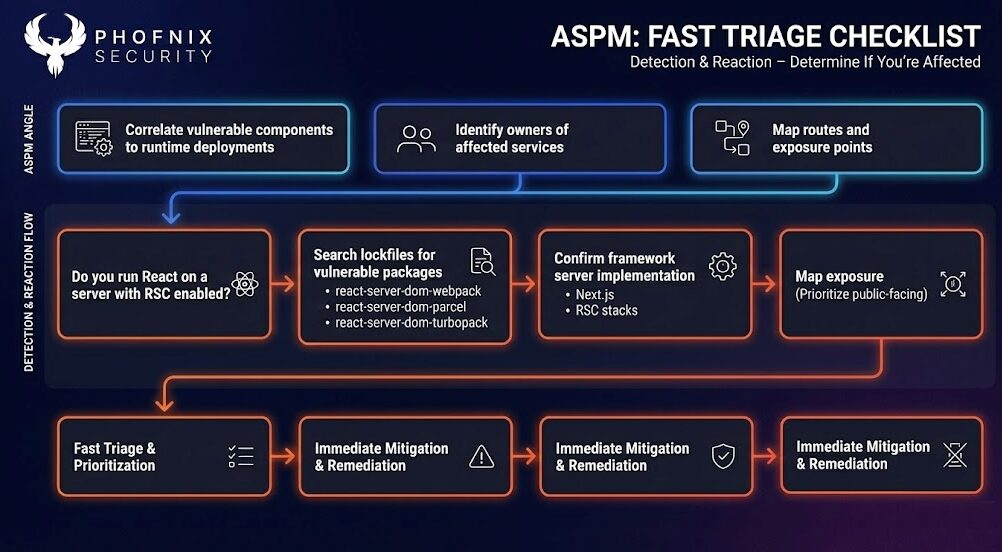 PHOFNIX SECURITY

ASPM: FAST TRIAGE CHECKLIST

Detection & Reaction – Determine If You're Affected

ASPM ANGLE

Correlate vulnerable components to runtime deployments

Identify owners of affected services

Map routes and exposure points

DETECTION & REACTION FLOW

Do you run React on a server with RSC enabled?

Search lockfiles for vulnerable packages
• react-server-dom-webpack
• react-server-dom-parcel
• react-server-dom-turbopack

Confirm framework server implementation
• Next.js
• RSC stacks

Map exposure
(Prioritize public-facing)

Fast Triage & Prioritization

Immediate Mitigation & Remediation

Immediate Mitigation & Remediation

Immediate Mitigation & Remediation